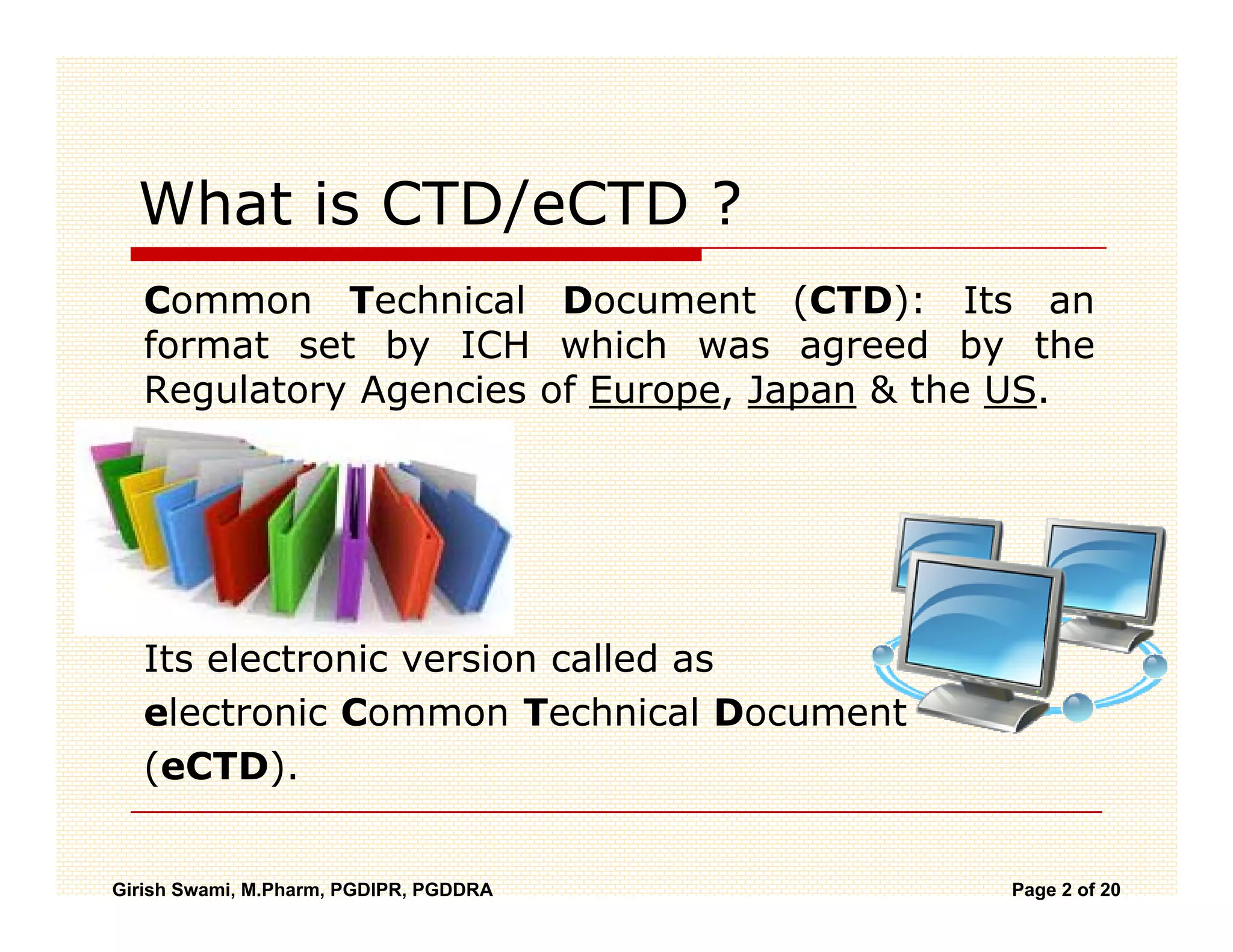 What is CTD/eCTD ?

Common Technical Document (CTD): Its an format set by ICH which was agreed by the Regulatory Agencies of Europe, Japan & the US.

Its electronic version called as electronic Common Technical Document (eCTD).

Girish Swami, M.Pharm, PGDIPR, PGDDRA

Page 2 of 20